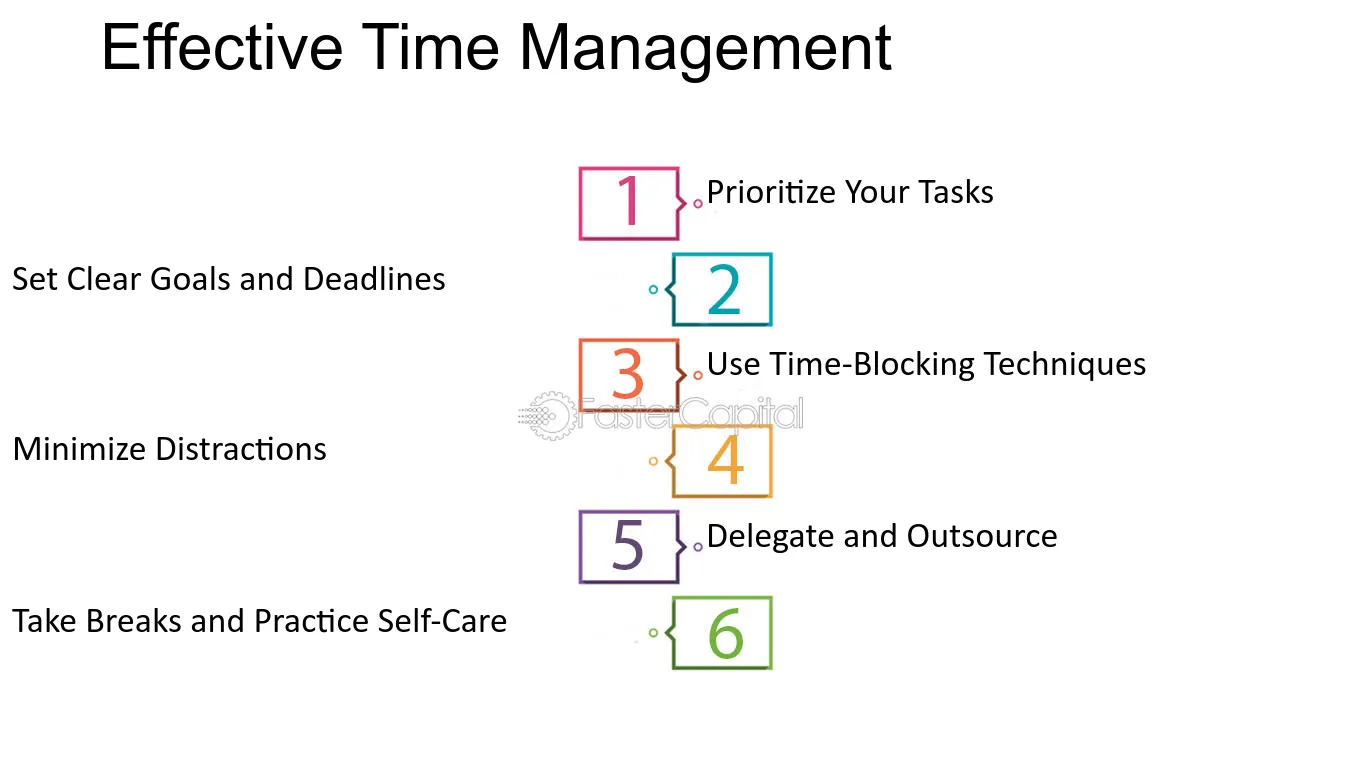 Effective Time Management

1

Prioritize Your Tasks

Set Clear Goals and Deadlines

2

3

Use Time-Blocking Techniques

Minimize Distractions

4

5

Delegate and Outsource

Take Breaks and Practice Self-Care

6

FasterCapital